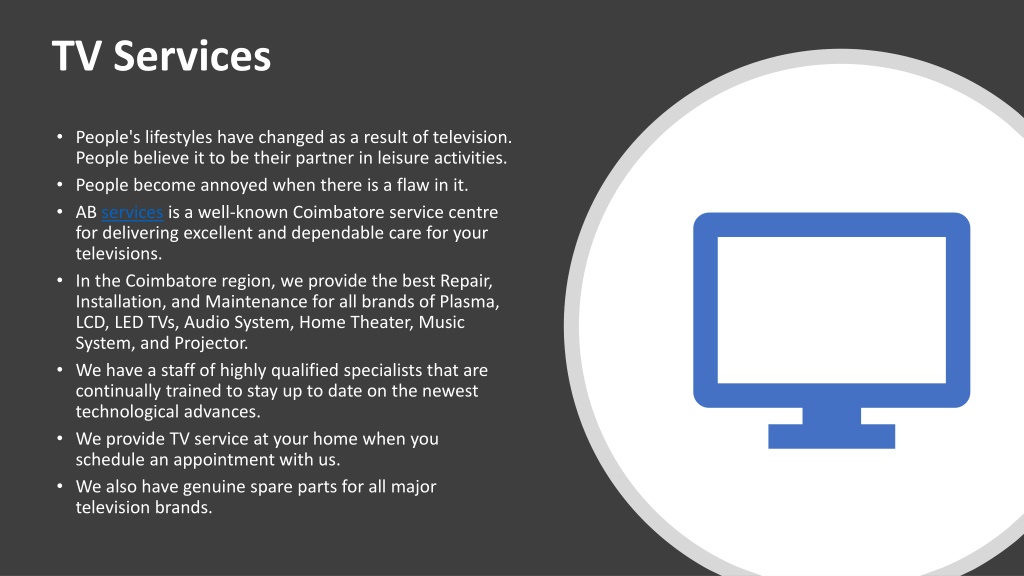 TV Services

• People's lifestyles have changed as a result of television. People believe it to be their partner in leisure activities.
• People become annoyed when there is a flaw in it.
• AB services is a well-known Coimbatore service centre for delivering excellent and dependable care for your televisions.
• In the Coimbatore region, we provide the best Repair, Installation, and Maintenance for all brands of Plasma, LCD, LED TVs, Audio System, Home Theater, Music System, and Projector.
• We have a staff of highly qualified specialists that are continually trained to stay up to date on the newest technological advances.
• We provide TV service at your home when you schedule an appointment with us.
• We also have genuine spare parts for all major television brands.